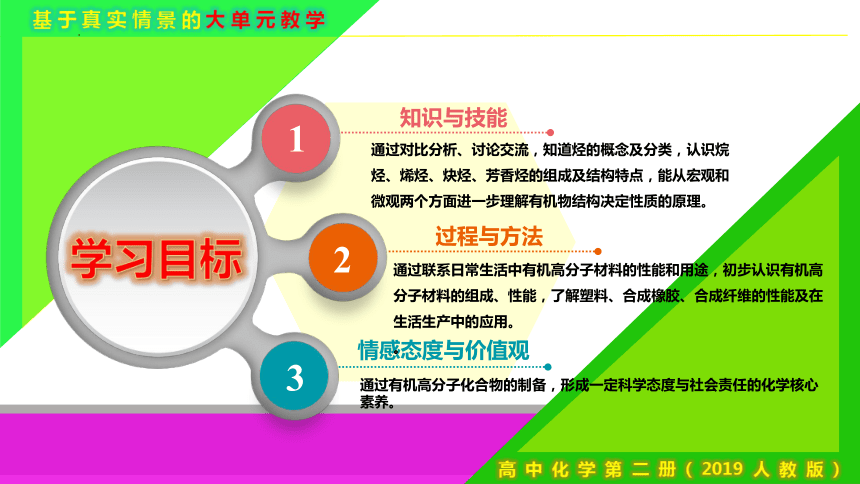 基于真实情景的大单元教学

学习目标

1
知识与技能
通过对比分析、讨论交流，知道烃的概念及分类，认识烷烃、烯烃、炔烃、芳香烃的组成及结构特点，能从宏观和微观两个方面进一步理解有机物结构决定性质的原理。

2
过程与方法
通过联系日常生活中有机高分子材料的性能和用途，初步认识有机高分子材料的组成、性能，了解塑料、合成橡胶、合成纤维的性能及在生活生产中的应用。

3
情感态度与价值观
通过有机高分子化合物的制备，形成一定科学态度与社会责任的化学核心素养。

高中化学第二册（2019人教版）